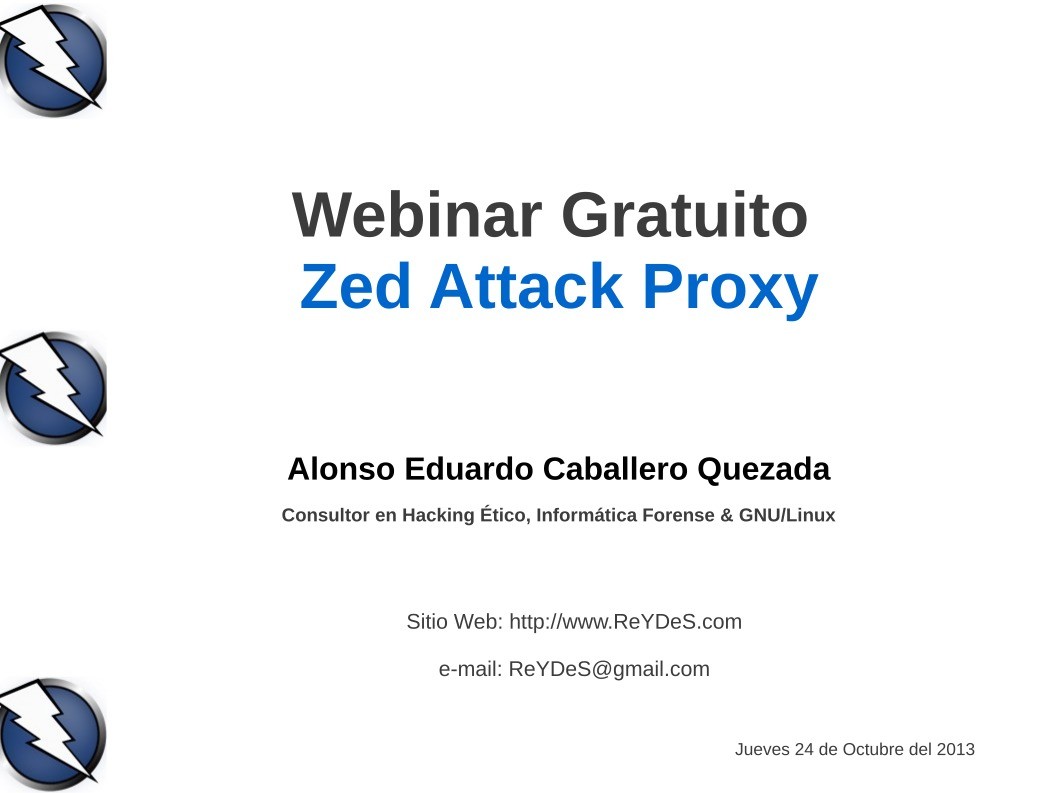 Webinar Gratuito
Zed Attack Proxy

Alonso Eduardo Caballero Quezada

Consultor en Hacking Ético, Informática Forense & GNU/Linux

Sitio Web: http://www.ReYDeS.com

e-mail: ReYDeS@gmail.com

Jueves 24 de Octubre del 2013